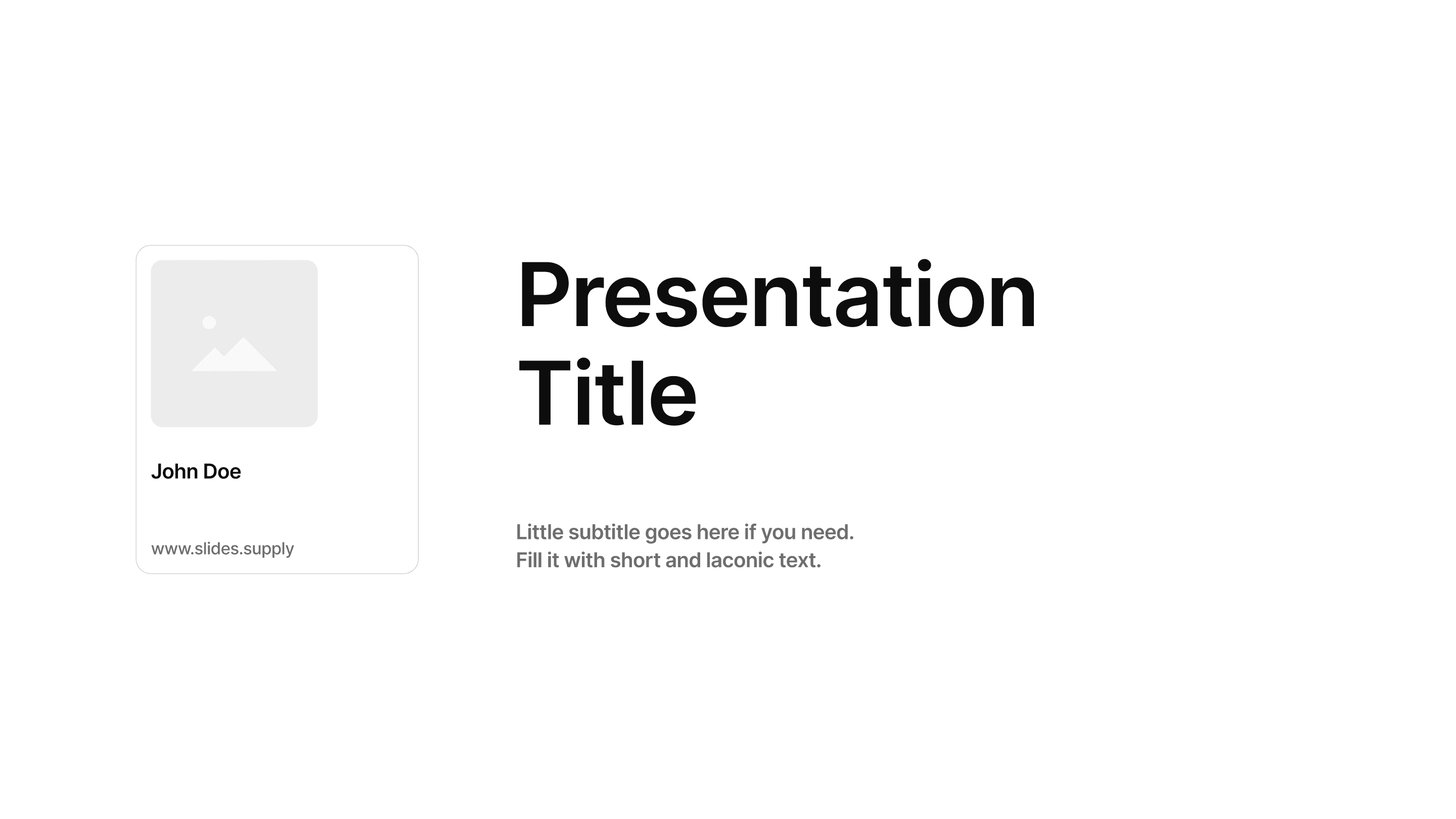 John Doe

www.slides.supply

Presentation Title

Little subtitle goes here if you need.
Fill it with short and laconic text.